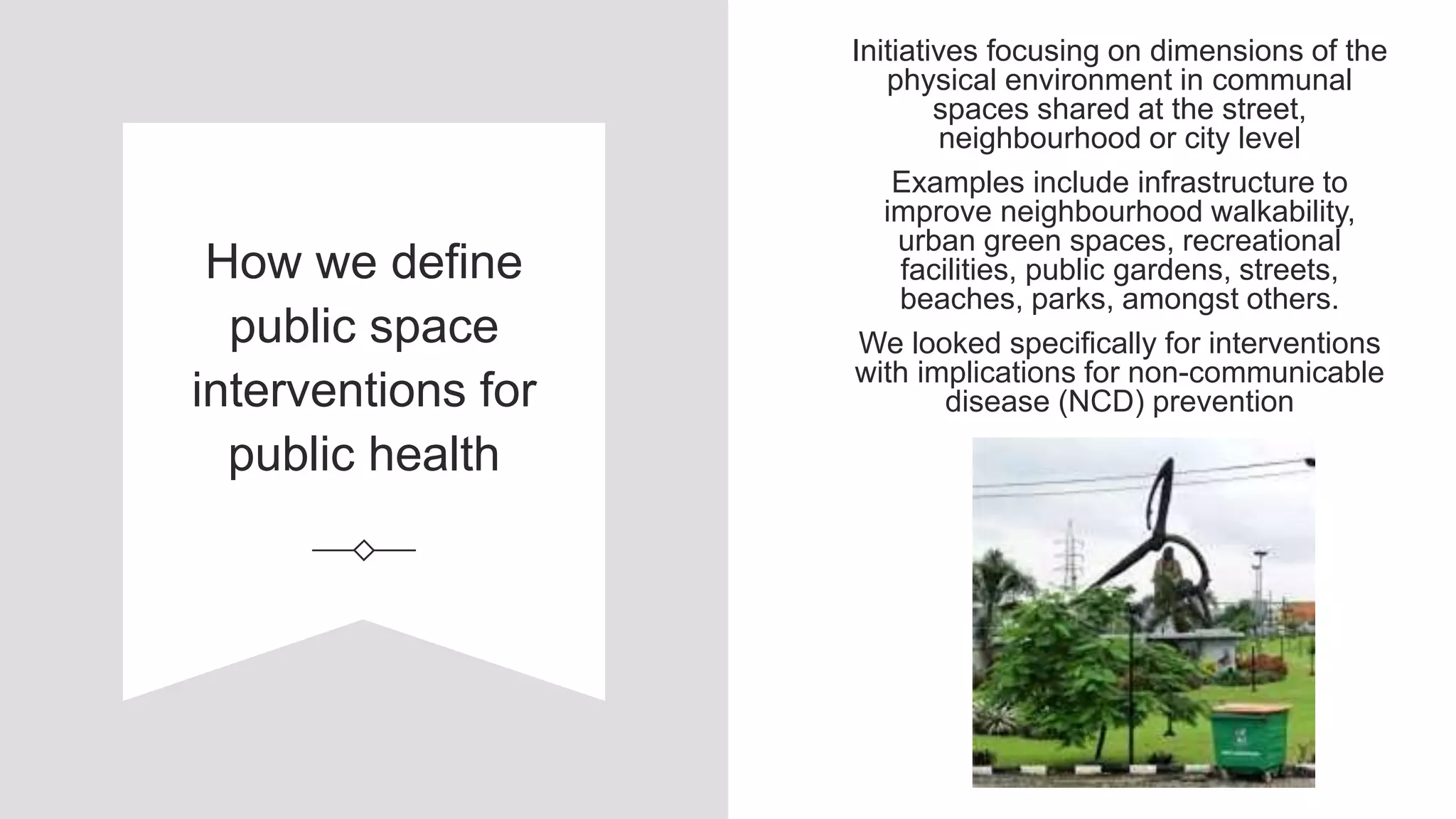 How we define public space interventions for public health

Initiatives focusing on dimensions of the physical environment in communal spaces shared at the street, neighbourhood or city level

Examples include infrastructure to improve neighbourhood walkability, urban green spaces, recreational facilities, public gardens, streets, beaches, parks, amongst others.

We looked specifically for interventions with implications for non-communicable disease (NCD) prevention